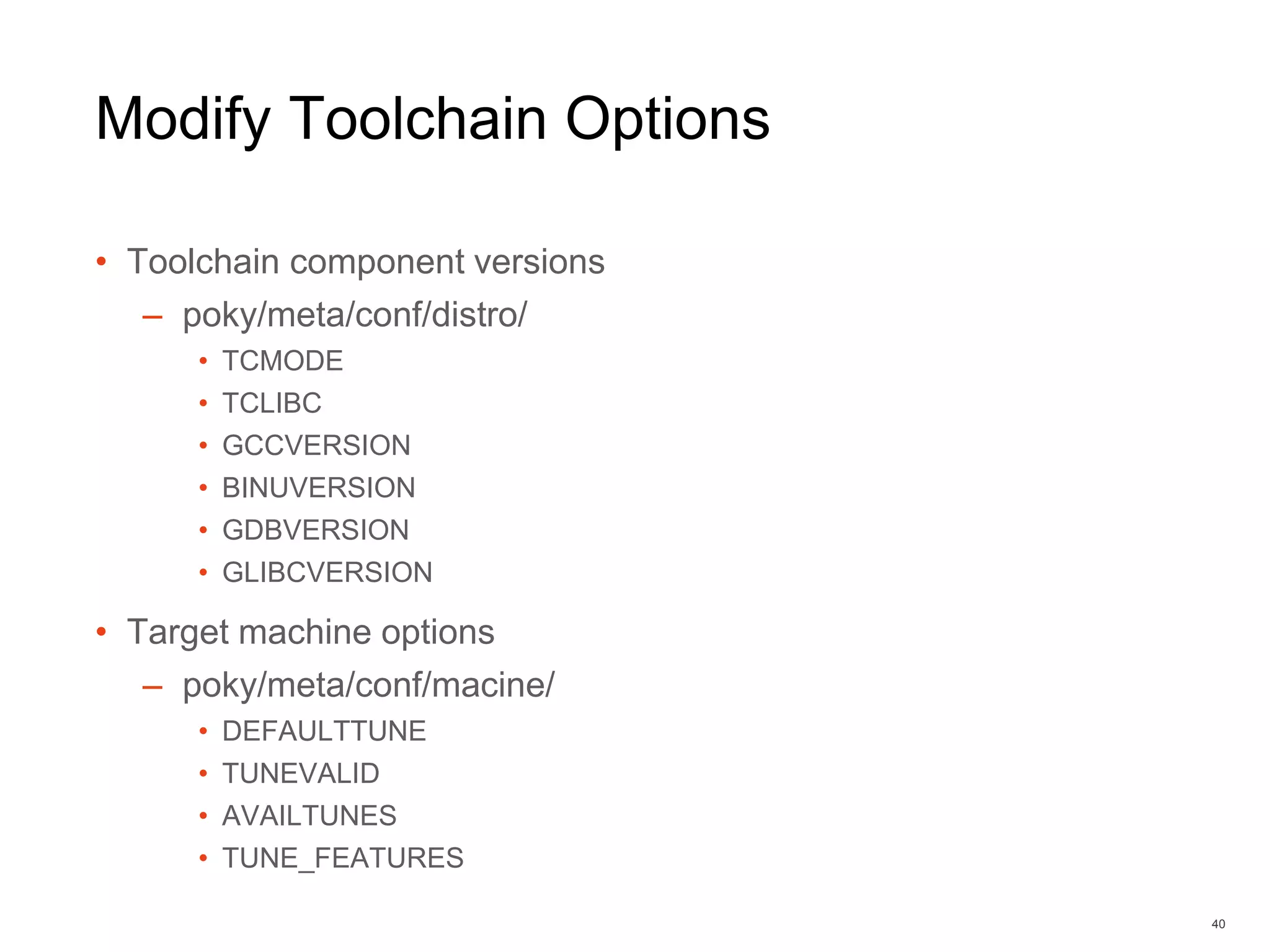 Modify Toolchain Options

• Toolchain component versions
– poky/meta/conf/distro/
• TCMODE
• TCLIBC
• GCCVERSION
• BINUVERSION
• GDBVERSION
• GLIBCVERSION

• Target machine options
– poky/meta/conf/macine/
• DEFAULTTUNE
• TUNEVALID
• AVAILTUNES
• TUNE_FEATURES

40